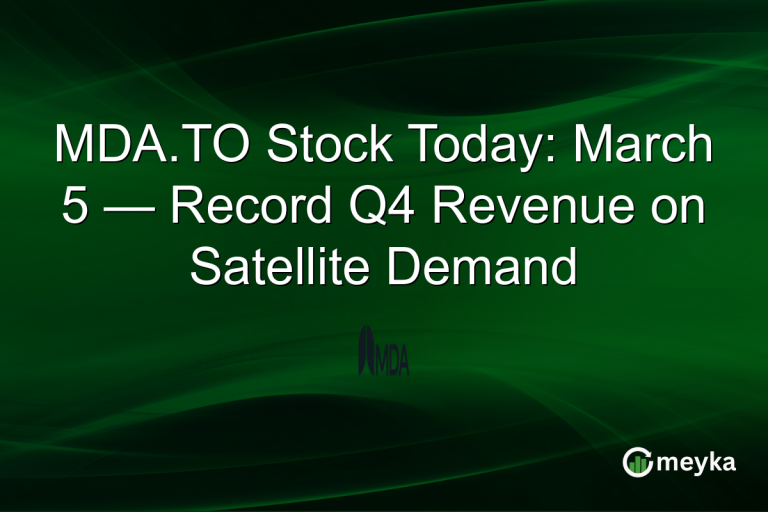 MDA.TO Stock Today: March 5 — Record Q4 Revenue on Satellite Demand

MDA

meyka